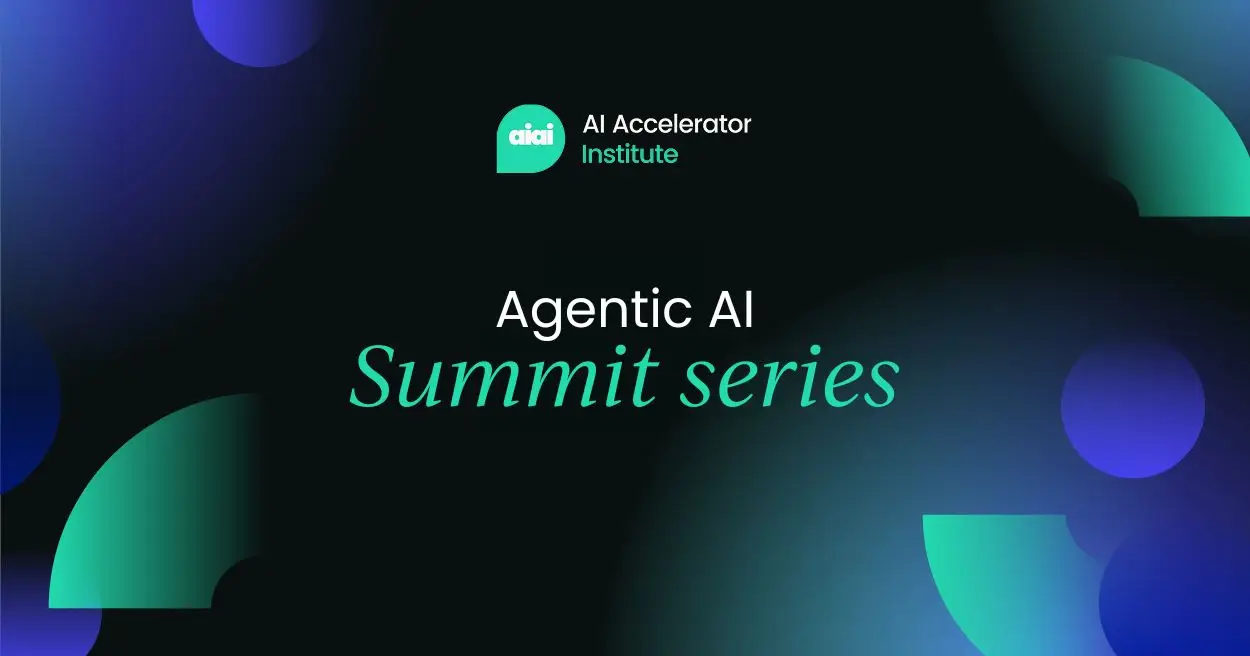 aiai AI Accelerator Institute

Agentic AI
Summit series